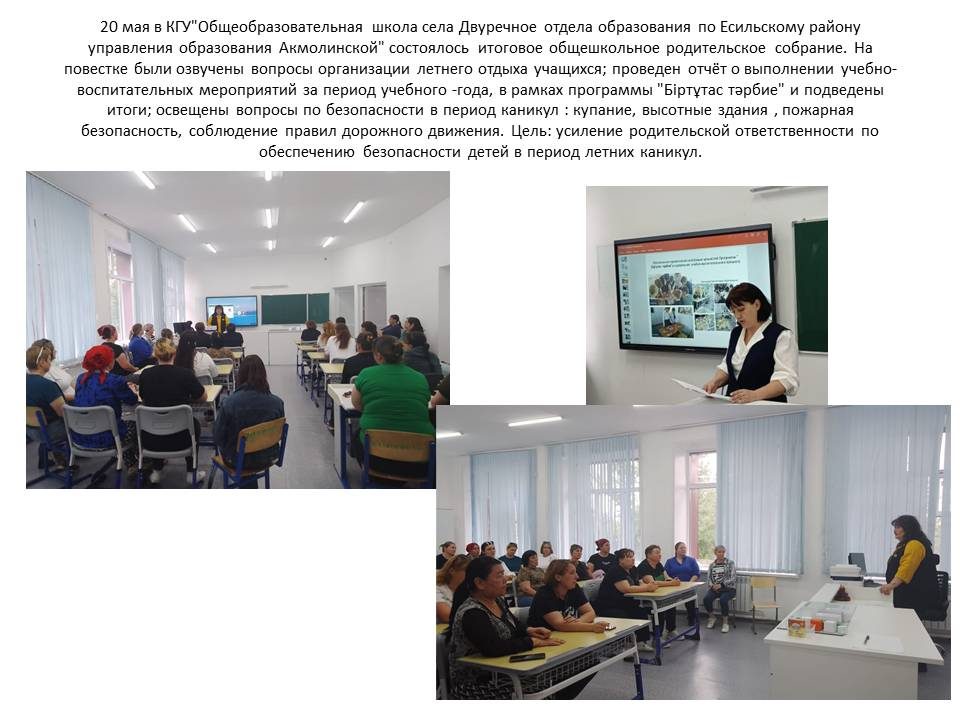 20 мая в КГУ"Общеобразовательная школа села Двуречное отдела образования по Есильскому району управления образования Акмолинской" состоялось итоговое общешкольное родительское собрание. На повестке были озвучены вопросы организации летнего отдыха учащихся; проведен отчёт о выполнении учебно-воспитательных мероприятий за период учебного -года, в рамках программы "Біртұтас тәрбие" и подведены итоги; освещены вопросы по безопасности в период каникул : купание, высотные здания , пожарная безопасность, соблюдение правил дорожного движения. Цель: усиление родительской ответственности по обеспечению безопасности детей в период летних каникул.